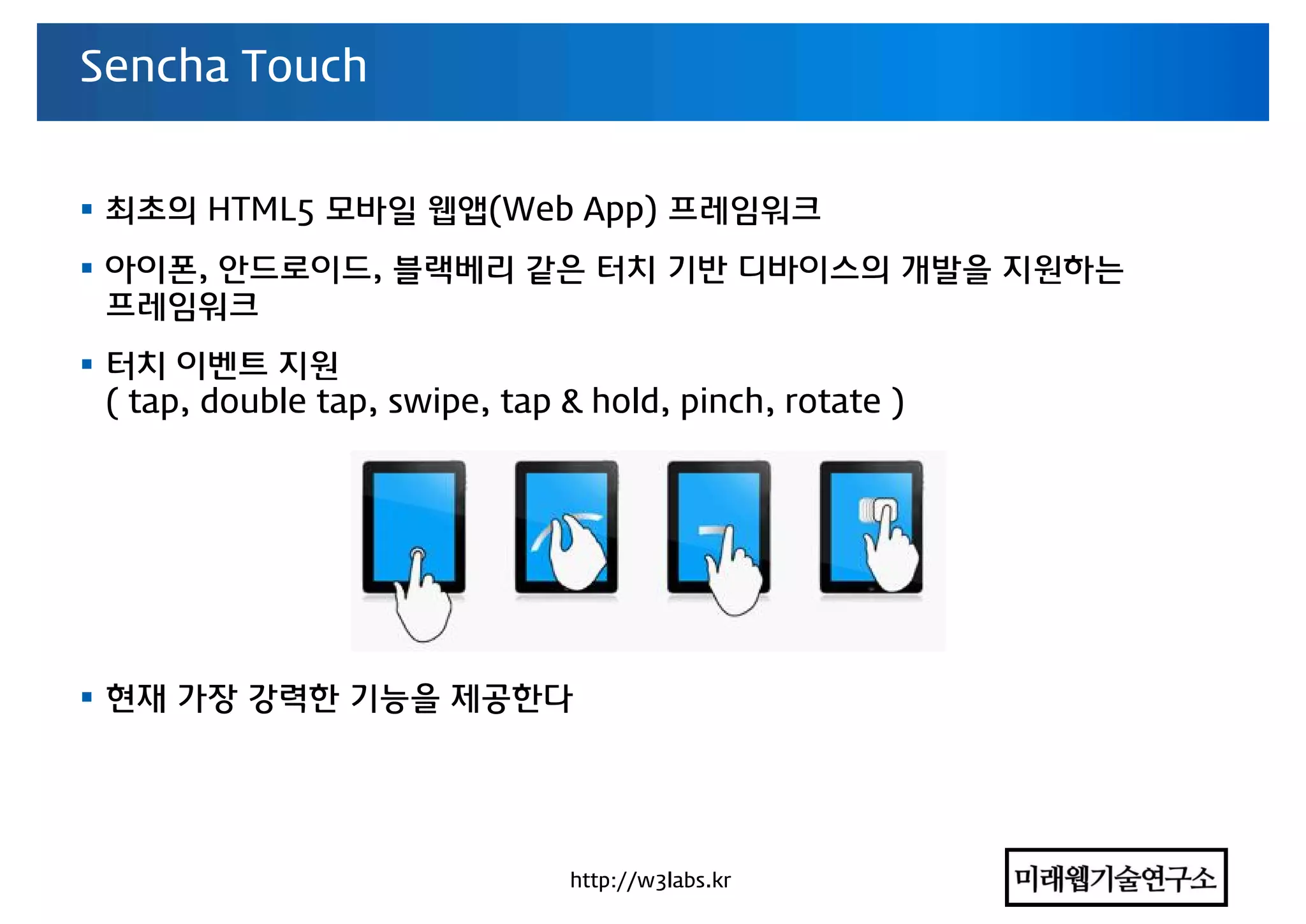 Sencha Touch

▪ 최초의 HTML5 모바일 웹앱(Web App) 프레임워크

▪ 아이폰, 안드로이드, 블랙베리 같은 터치 기반 디바이스의 개발을 지원하는 프레임워크

▪ 터치 이벤트 지원
( tap, double tap, swipe, tap & hold, pinch, rotate )

▪ 현재 가장 강력한 기능을 제공한다

http://w3labs.kr

미래웹기술연구소